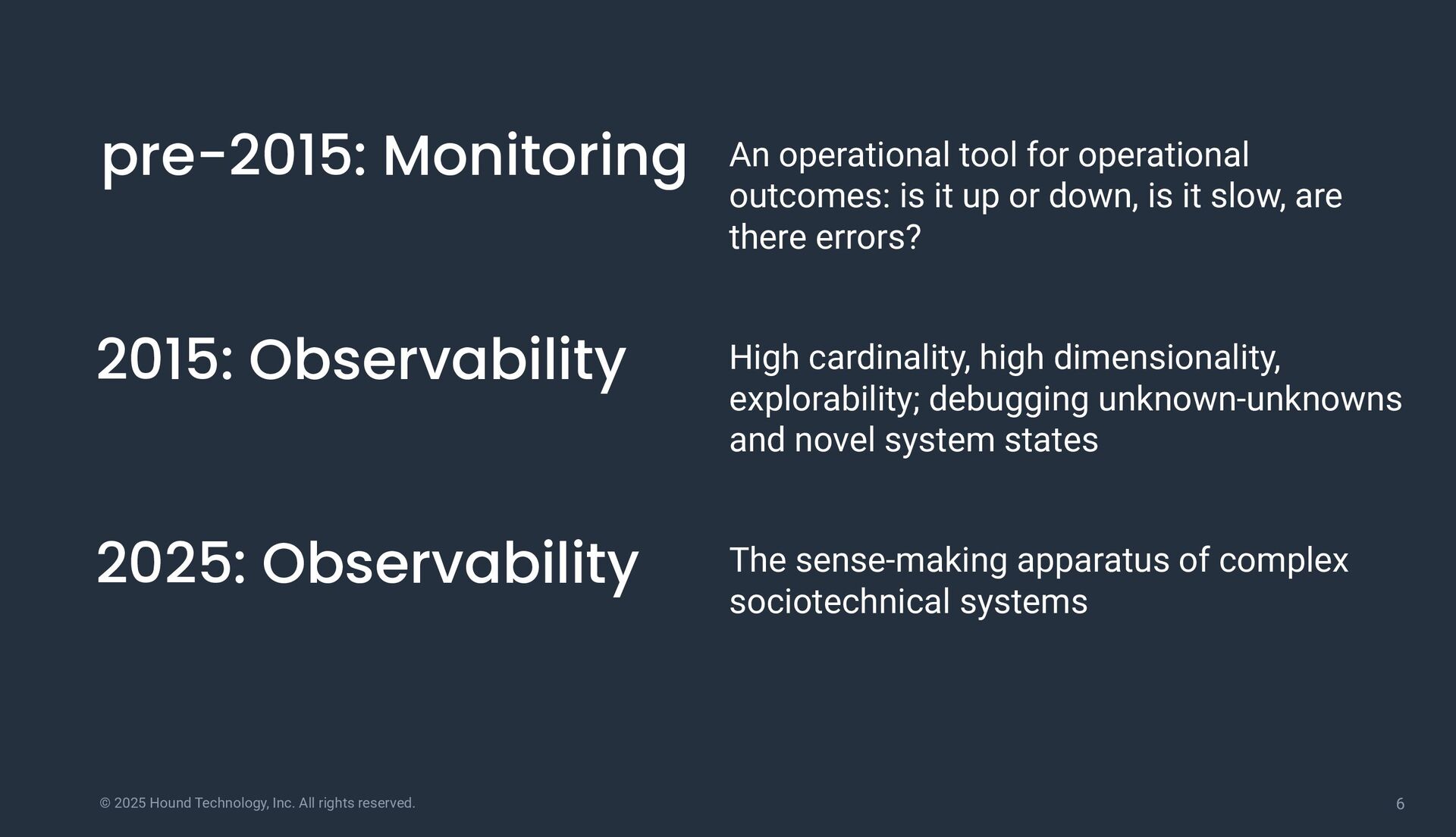 pre-2015: Monitoring

An operational tool for operational outcomes: is it up or down, is it slow, are there errors?

2015: Observability

High cardinality, high dimensionality, explorability; debugging unknown-unknowns and novel system states

2025: Observability

The sense-making apparatus of complex sociotechnical systems

© 2025 Hound Technology, Inc. All rights reserved.

6